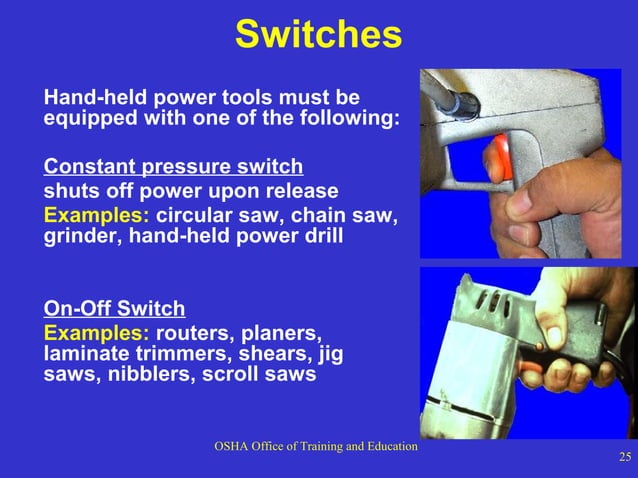 Switches

Hand-held power tools must be equipped with one of the following:

Constant pressure switch
shuts off power upon release
Examples: circular saw, chain saw, grinder, hand-held power drill

On-Off Switch
Examples: routers, planers, laminate trimmers, shears, jig saws, nibblers, scroll saws

OSHA Office of Training and Education

25